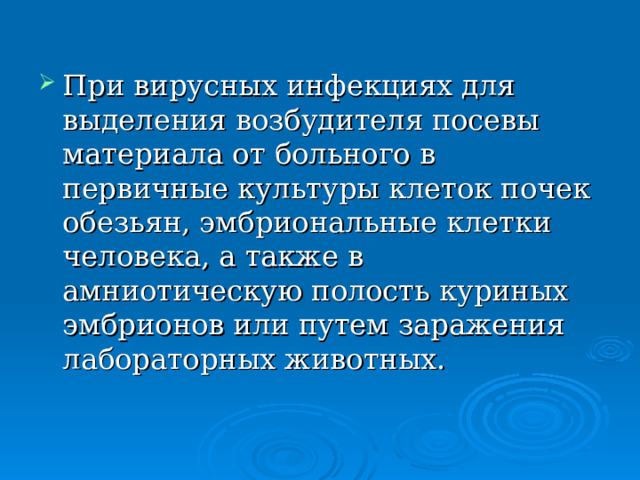 При вирусных инфекциях для выделения возбудителя посевы материала от больного в первичные культуры клеток почек обезьян, эмбриональные клетки человека, а также в амниотическую полость куриных эмбрионов или путем заражения лабораторных животных.